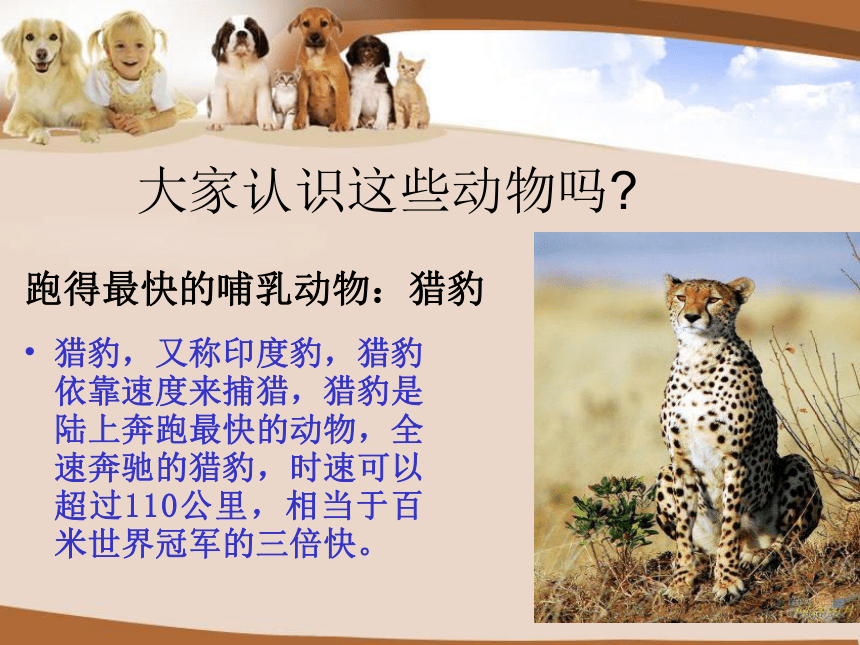 大家认识这些动物吗?

跑得最快的哺乳动物：猎豹

• 猎豹，又称印度豹，猎豹依靠速度来捕猎，猎豹是陆上奔跑最快的动物，全速奔驰的猎豹，时速可以超过110公里，相当于百米世界冠军的三倍快。